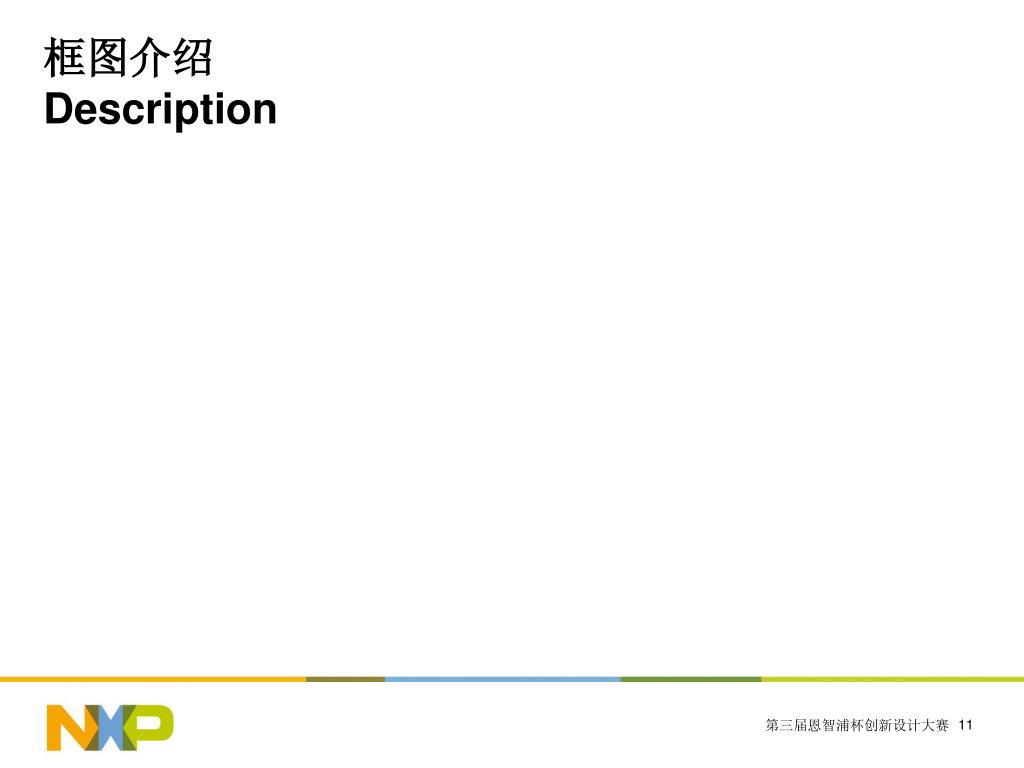 框图介绍
Description

NXP

第三届恩智浦杯创新设计大赛 11